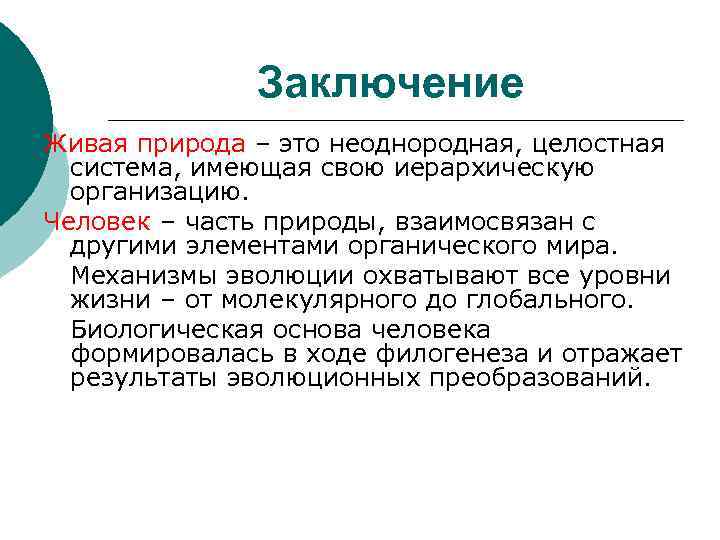 Заключение

Живая природа – это неоднородная, целостная система, имеющая свою иерархическую организацию.

Человек – часть природы, взаимосвязан с другими элементами органического мира.

Механизмы эволюции охватывают все уровни жизни – от молекулярного до глобального.

Биологическая основа человека формировалась в ходе филогенеза и отражает результаты эволюционных преобразований.